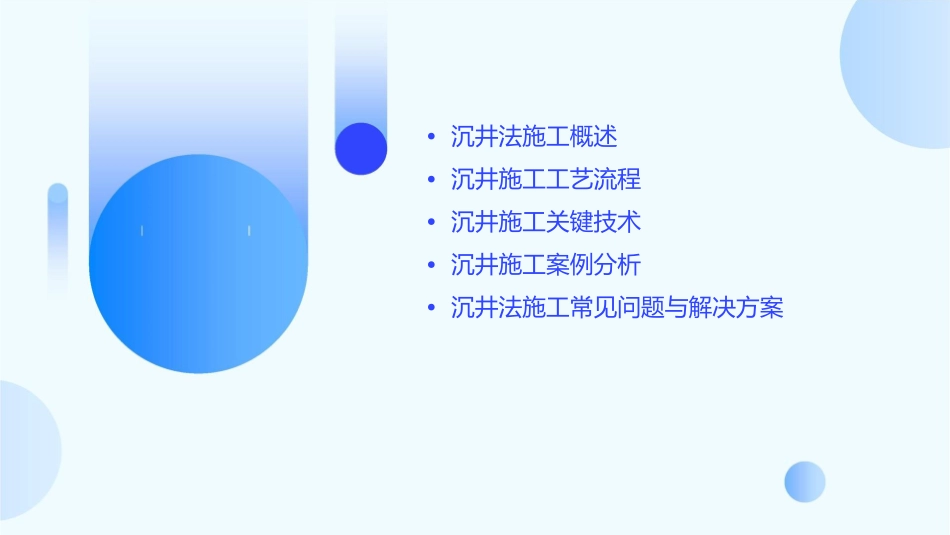 • 沉井法施工概述
• 沉井施工工艺流程
• 沉井施工关键技术
• 沉井施工案例分析
• 沉井法施工常见问题与解决方案